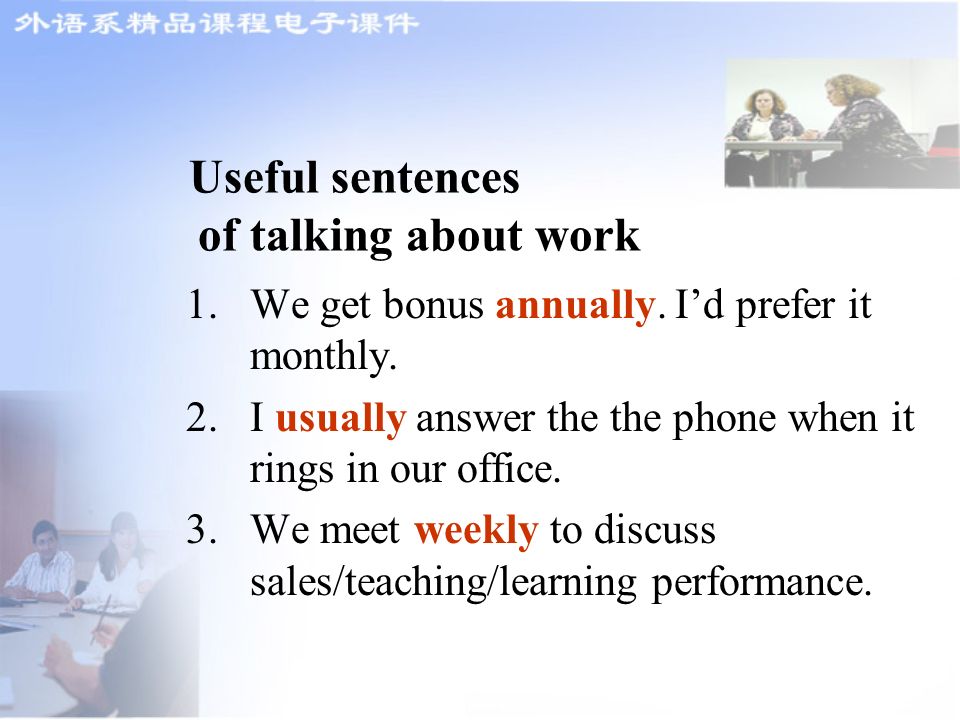 外语系精品课程电子课件

Useful sentences
of talking about work

1. We get bonus annually. I’d prefer it monthly.
2. I usually answer the the phone when it rings in our office.
3. We meet weekly to discuss sales/teaching/learning performance.